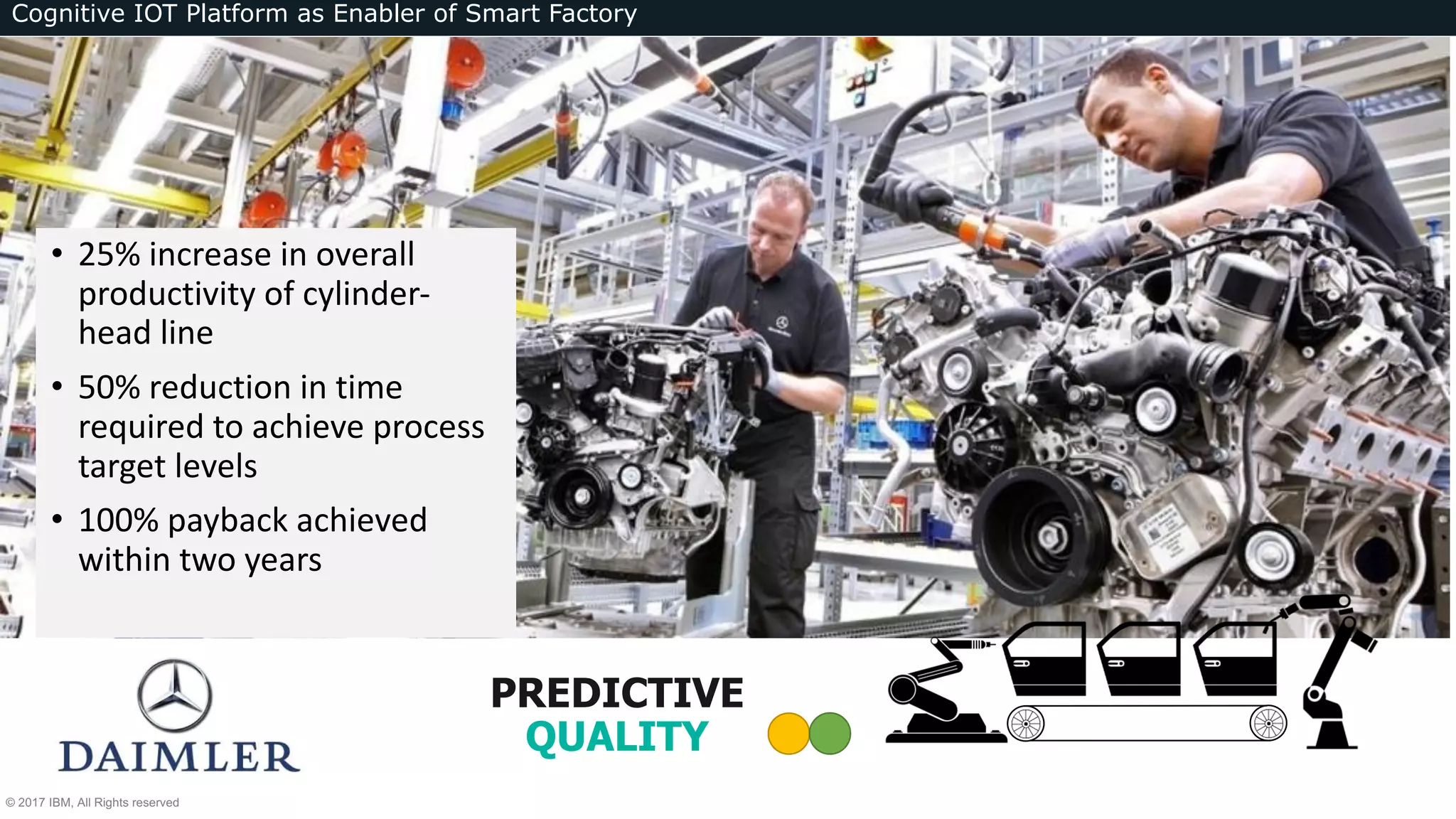 Cognitive IOT Platform as Enabler of Smart Factory

• 25% increase in overall productivity of cylinder-head line

• 50% reduction in time required to achieve process target levels

• 100% payback achieved within two years

DAIMLER

PREDICTIVE
QUALITY

© 2017 IBM, All Rights reserved